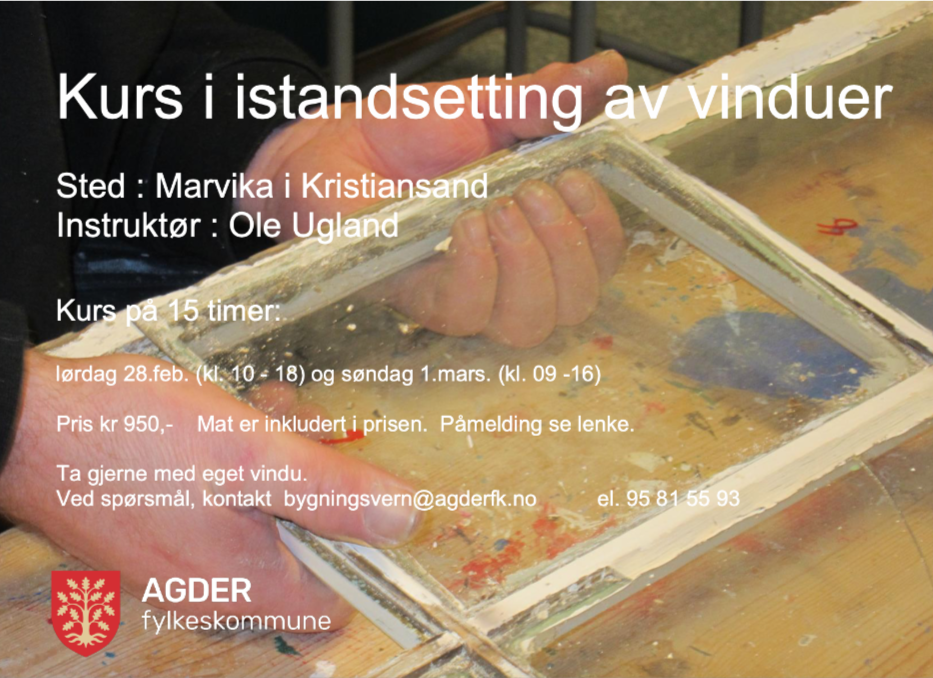 Kurs i istandsetting av vinduer

Sted : Marvika i Kristiansand
Instruktør : Ole Ugland

Kurs på 15 timer:

lørdag 28.feb. (kl. 10 - 18) og søndag 1.mars. (kl. 09 -16)

Pris kr 950,- Mat er inkludert i prisen. Påmelding se lenke.

Ta gjerne med eget vindu.
Ved spørsmål, kontakt bygningsvern@agderfk.no el. 95 81 55 93

AGDER
fylkeskommune